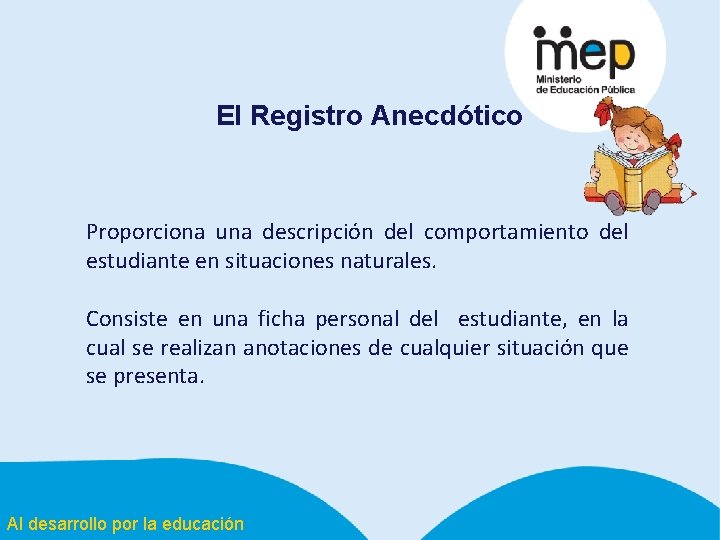 mep
Ministerio de Educación Pública

El Registro Anecdótico

Proporciona una descripción del comportamiento del estudiante en situaciones naturales.

Consiste en una ficha personal del estudiante, en la cual se realizan anotaciones de cualquier situación que se presenta.

Al desarrollo por la educación